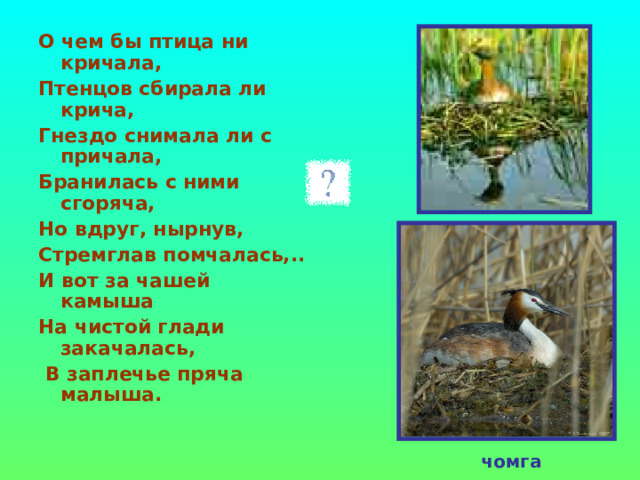 О чем бы птица ни кричала,
Птенцов сбирала ли крича,
Гнездо снимала ли с причала,
Бранилась с ними сгоряча,
Но вдруг, нырнув,
Стремглав помчалась,..
И вот за чашей камыша
На чистой глади закачалась,
В заплечье пряча малыша.

?

чомга